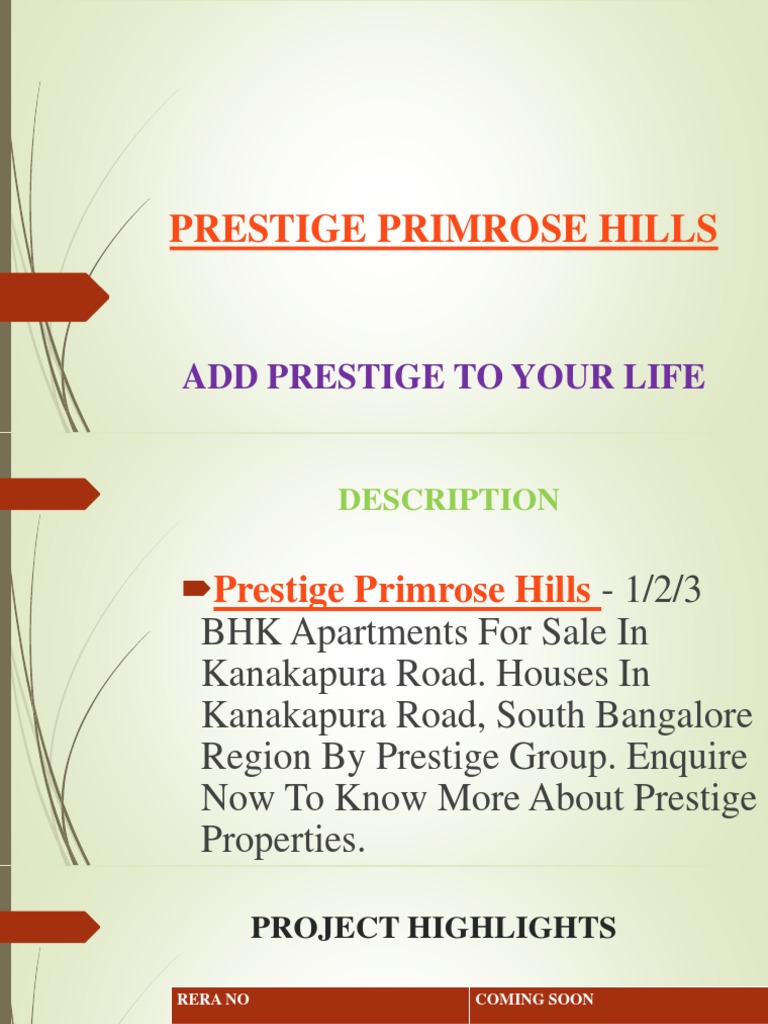 PRESTIGE PRIMROSE HILLS

ADD PRESTIGE TO YOUR LIFE

DESCRIPTION

Prestige Primrose Hills - 1/2/3 BHK Apartments For Sale In Kanakapura Road. Houses In Kanakapura Road, South Bangalore Region By Prestige Group. Enquire Now To Know More About Prestige Properties.

PROJECT HIGHLIGHTS

| RERA NO | COMING SOON |
|---|---|